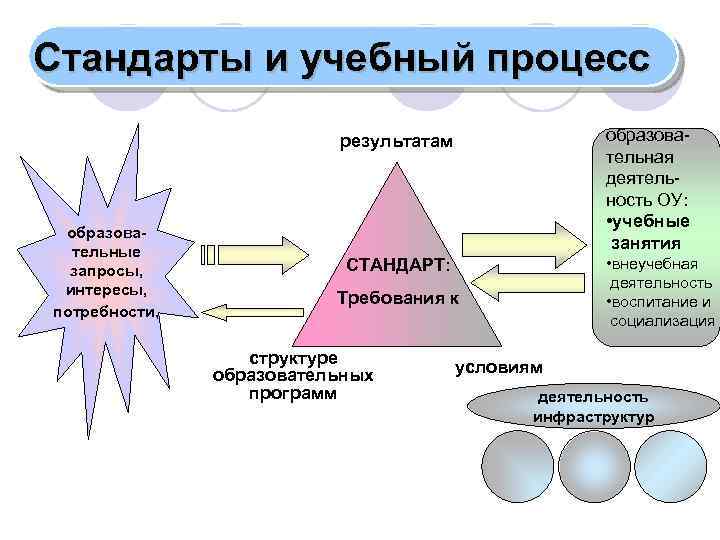 Стандарты и учебный процесс

образовательные запросы, интересы, потребности,

результатам

СТАНДАРТ:

Требования к

структуре образовательных программ

условиям

образовательная деятельность ОУ:
•учебные занятия
•внеучебная деятельность
•воспитание и социализация

деятельность инфраструктур